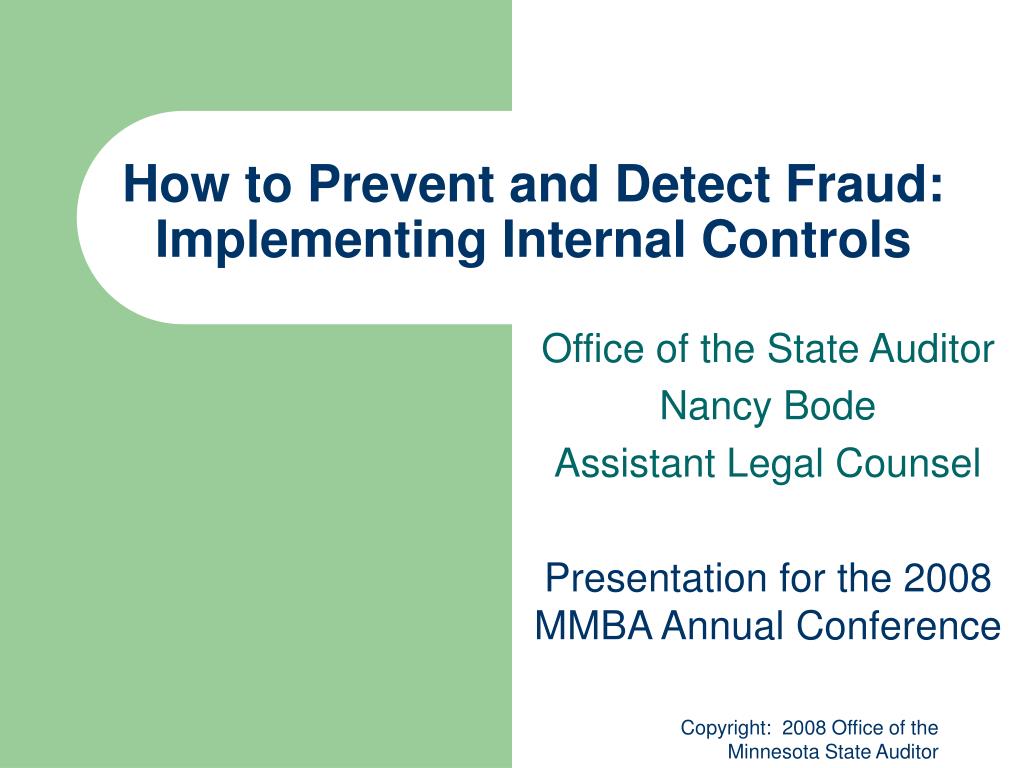 How to Prevent and Detect Fraud: Implementing Internal Controls

Office of the State Auditor
Nancy Bode
Assistant Legal Counsel

Presentation for the 2008 MMBA Annual Conference

Copyright: 2008 Office of the Minnesota State Auditor